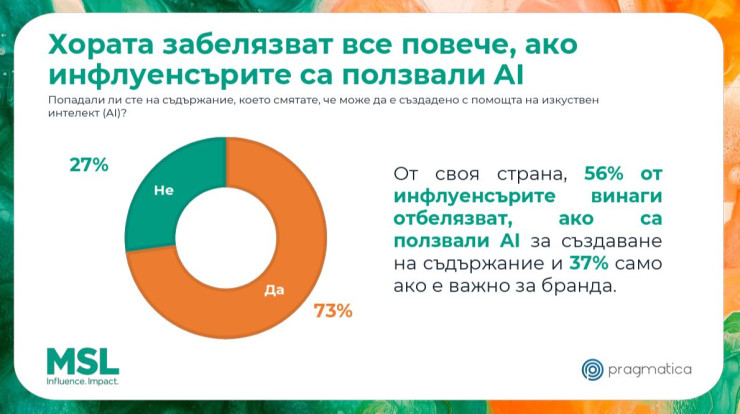 Хората забелязват все повече, ако инфлуенсърите са ползвали AI

Попадали ли сте на съдържание, което смятате, че може да е създадено с помощта на изкуствен интелект (AI)?

27%

Не

Да

73%

От своя страна, 56% от инфлуенсърите винаги отбелязват, ако са ползвали AI за създаване на съдържание и 37% само ако е важно за бранда.

MSL
Influence. Impact.

pragmatica